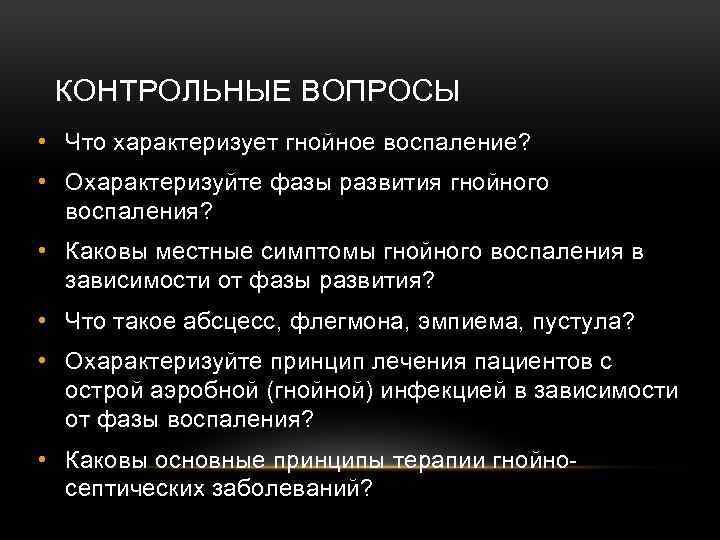 КОНТРОЛЬНЫЕ ВОПРОСЫ

• Что характеризует гнойное воспаление?
• Охарактеризуйте фазы развития гнойного воспаления?
• Каковы местные симптомы гнойного воспаления в зависимости от фазы развития?
• Что такое абсцесс, флегмона, эмпиема, пустула?
• Охарактеризуйте принцип лечения пациентов с острой аэробной (гнойной) инфекцией в зависимости от фазы воспаления?
• Каковы основные принципы терапии гнойно-септических заболеваний?